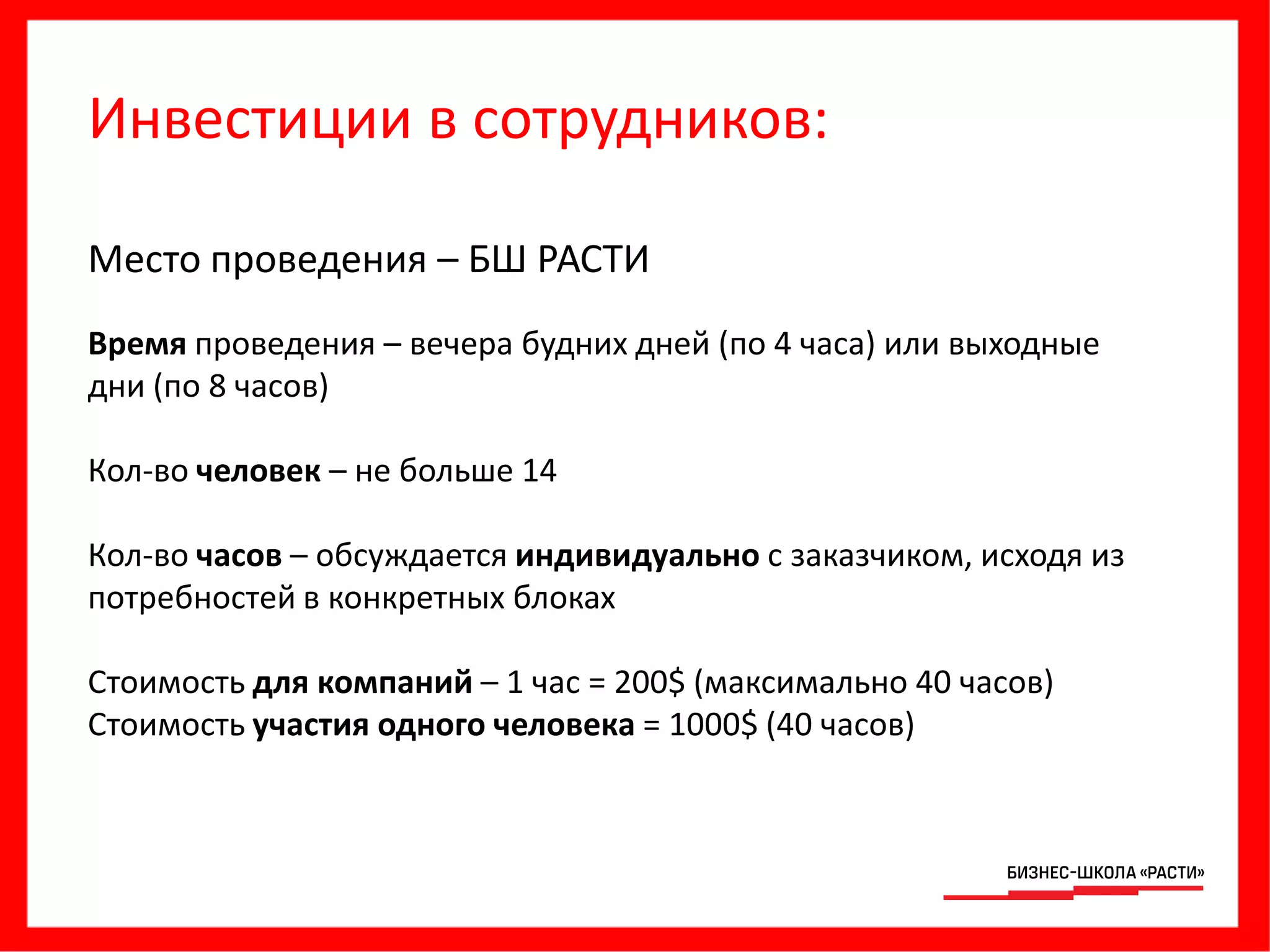 Инвестиции в сотрудников:

Место проведения – БШ РАСТИ

Время проведения – вечера будних дней (по 4 часа) или выходные дни (по 8 часов)

Кол-во человек – не больше 14

Кол-во часов – обсуждается индивидуально с заказчиком, исходя из потребностей в конкретных блоках

Стоимость для компаний – 1 час = 200$ (максимально 40 часов)
Стоимость участия одного человека = 1000$ (40 часов)

БИЗНЕС-ШКОЛА «РАСТИ»